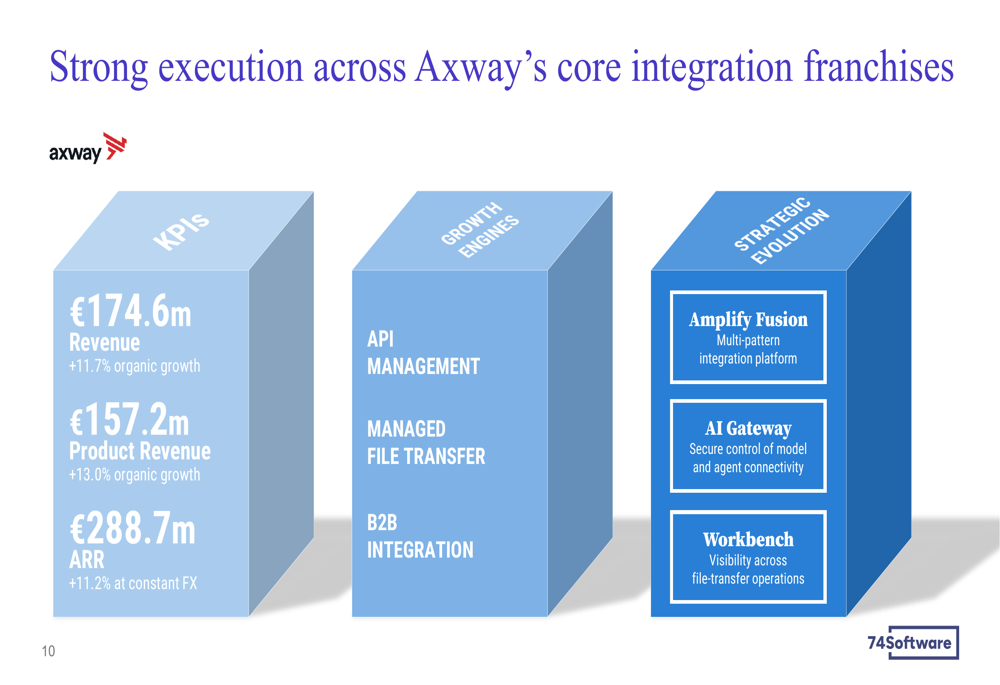 Strong execution across Axway's core integration franchises

axway

KPIs

€174.6m
Revenue
+11.7% organic growth

€157.2m
Product Revenue
+13.0% organic growth

€288.7m
ARR
+11.2% at constant FX

GROWTH ENGINES

API MANAGEMENT

MANAGED FILE TRANSFER

B2B INTEGRATION

STRATEGIC EVOLUTION

Amplify Fusion
Multi-pattern integration platform

AI Gateway
Secure control of model and agent connectivity

Workbench
Visibility across file-transfer operations

10

74Software